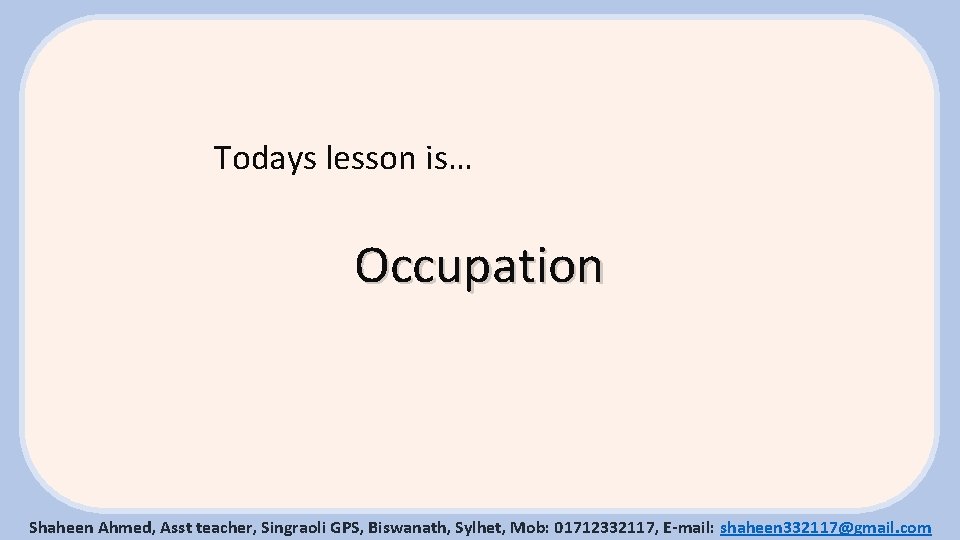 Todays lesson is…

Occupation

Shaheen Ahmed, Asst teacher, Singraoli GPS, Biswanath, Sylhet, Mob: 01712332117, E-mail: shaheen332117@gmail.com